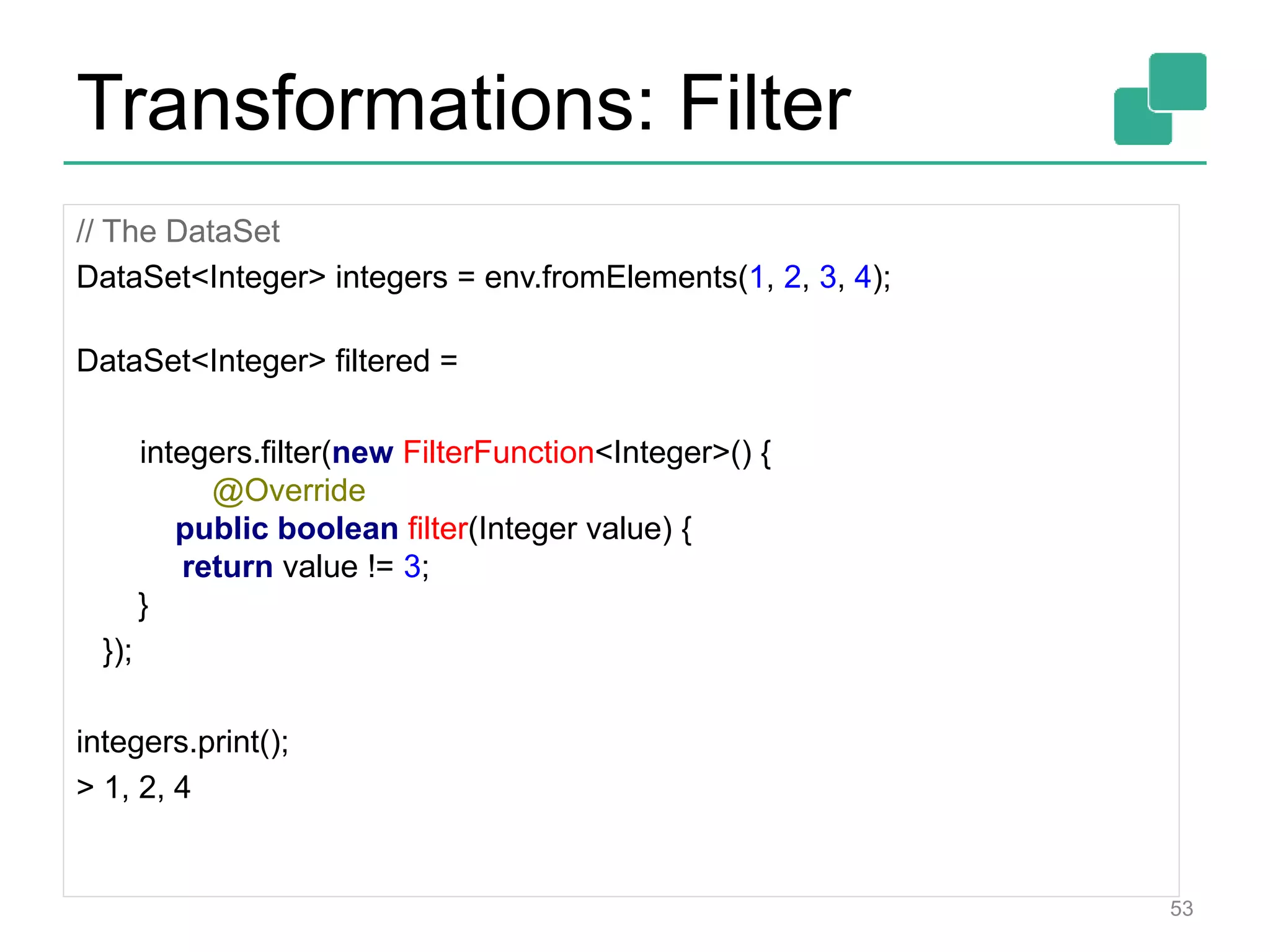 Transformations: Filter

// The DataSet
DataSet<Integer> integers = env.fromElements(1, 2, 3, 4);

DataSet<Integer> filtered =

integers.filter(new FilterFunction<Integer>() {
@Override
public boolean filter(Integer value) {
return value != 3;
}
});

integers.print();
> 1, 2, 4

53